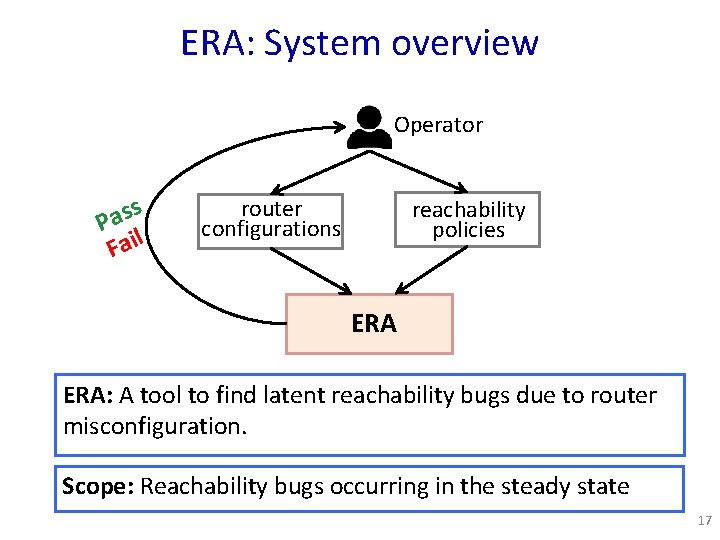 ERA: System overview

Operator

Pass
Fail

router configurations

reachability policies

ERA

ERA: A tool to find latent reachability bugs due to router misconfiguration.

Scope: Reachability bugs occurring in the steady state

17